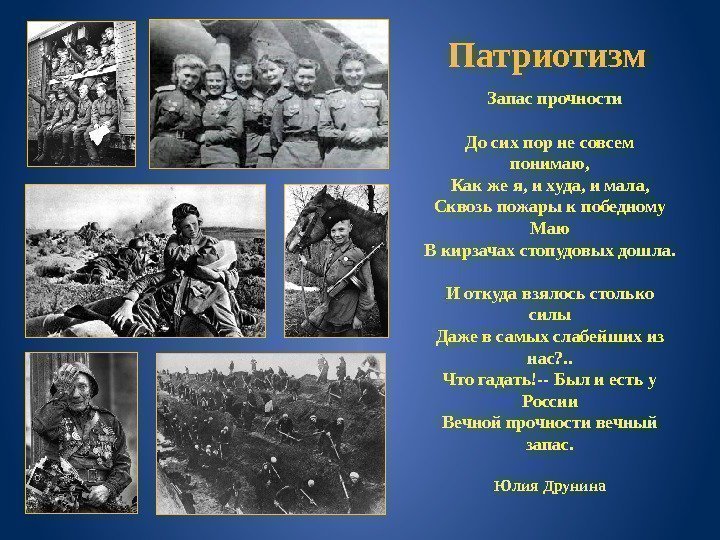 Патриотизм

Запас прочности

До сих пор не совсем понимаю,
Как же я, и худа, и мала,
Сквозь пожары к победному Маю
В кирзачах стопудовых дошла.

И откуда взялось столько силы
Даже в самых слабейших из нас?..
Что гадать!-- Был и есть у России
Вечной прочности вечный запас.

Юлия Друнина